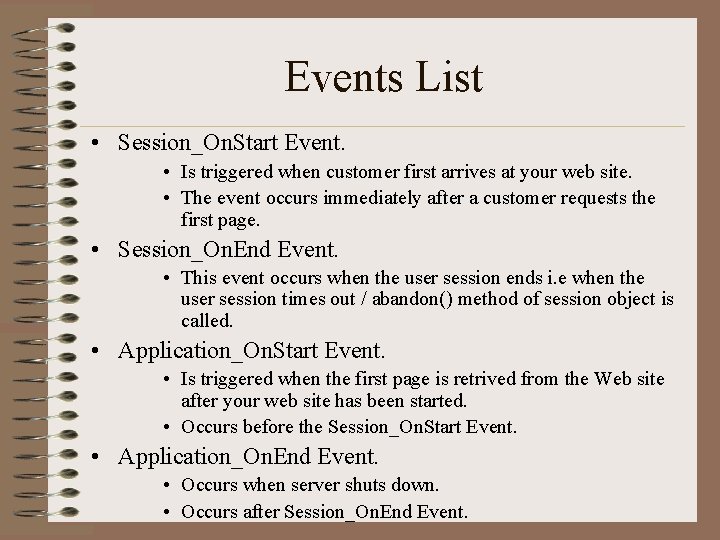 Events List

• Session_OnStart Event.
  • Is triggered when customer first arrives at your web site.
  • The event occurs immediately after a customer requests the first page.
• Session_OnEnd Event.
  • This event occurs when the user session ends i.e when the user session times out / abandon() method of session object is called.
• Application_OnStart Event.
  • Is triggered when the first page is retrived from the Web site after your web site has been started.
  • Occurs before the Session_OnStart Event.
• Application_OnEnd Event.
  • Occurs when server shuts down.
  • Occurs after Session_OnEnd Event.